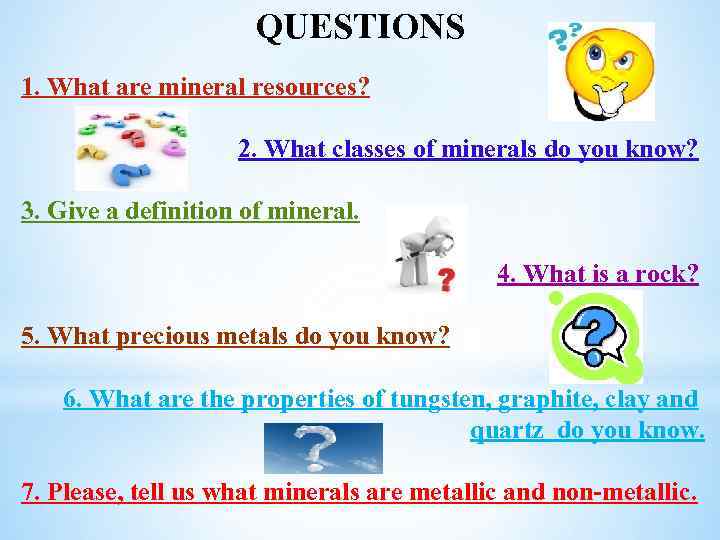 QUESTIONS

1. What are mineral resources?

2. What classes of minerals do you know?

3. Give a definition of mineral.

4. What is a rock?

5. What precious metals do you know?

6. What are the properties of tungsten, graphite, clay and quartz do you know.

7. Please, tell us what minerals are metallic and non-metallic.